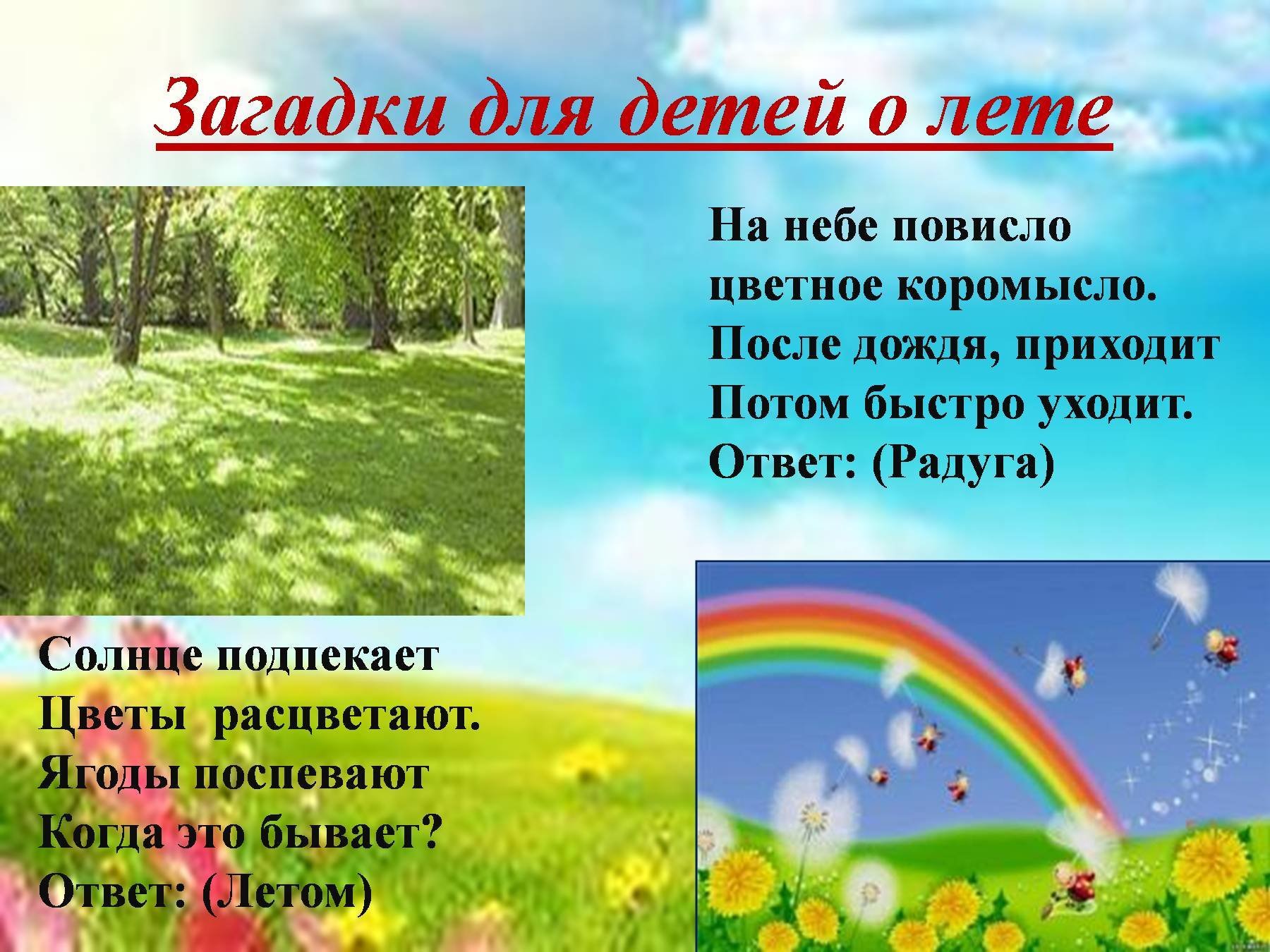 Загадки для детей о лете

На небе повисло цветное коромысло. После дождя, приходит Потом быстро уходит. Ответ: (Радуга)

Солнце подпекает Цветы расцветают. Ягоды поспевают Когда это бывает? Ответ: (Летом)